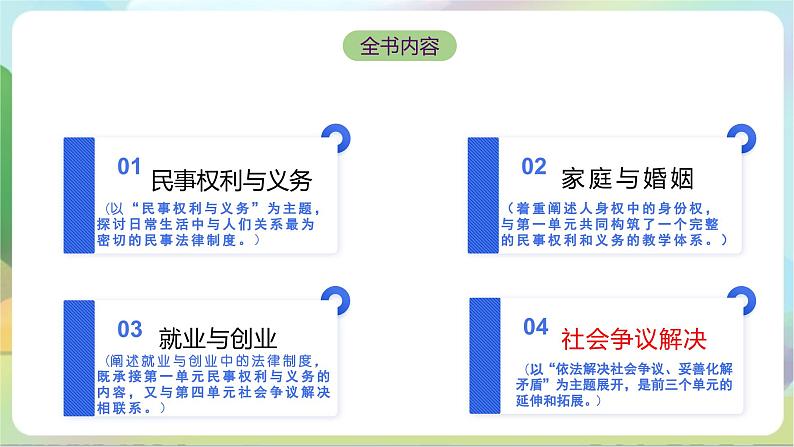 全书内容

01 民事权利与义务

（以“民事权利与义务”为主题，探讨日常生活中与人们关系最为密切的民事法律制度。）

02 家庭与婚姻

（着重阐述人身权中的身份权，与第一单元共同构筑了一个完整的民事权利和义务的教学体系。）

03 就业与创业

（阐述就业与创业中的法律制度，既承接第一单元民事权利与义务的内容，又与第四单元社会争议解决相联系。）

04 社会争议解决

（以“依法解决社会争议、妥善化解矛盾”为主题展开，是前三个单元的延伸和拓展。）